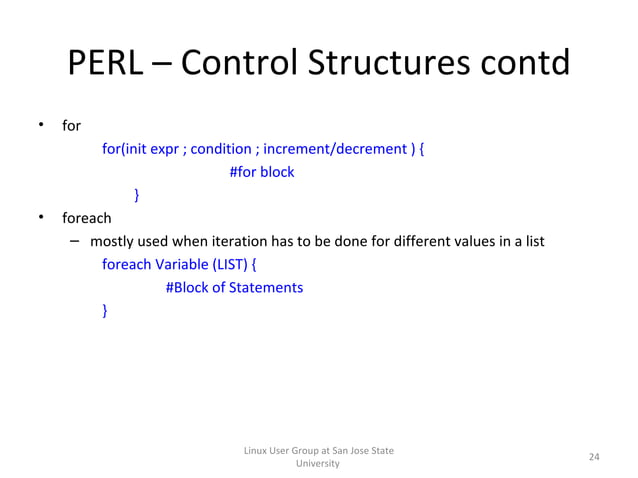 PERL – Control Structures contd

• for

for(init expr ; condition ; increment/decrement ) {
#for block
}

• foreach

– mostly used when iteration has to be done for different values in a list

foreach Variable (LIST) {
#Block of Statements
}

Linux User Group at San Jose State University

24